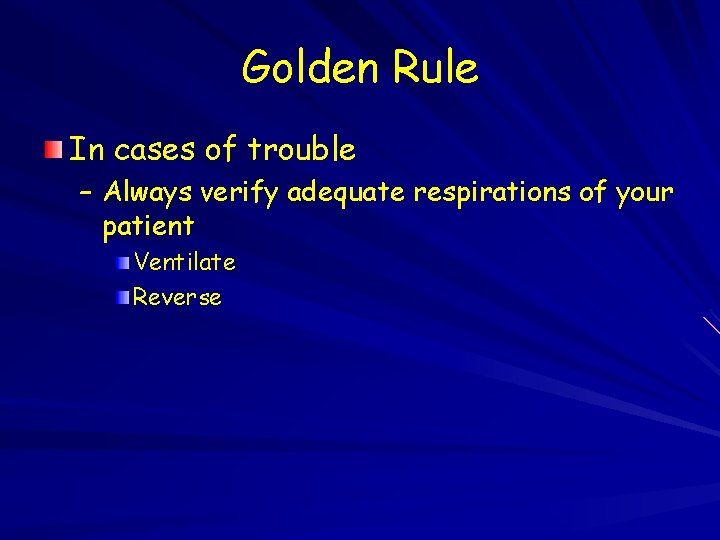 Golden Rule

In cases of trouble

– Always verify adequate respirations of your patient

Ventilate

Reverse